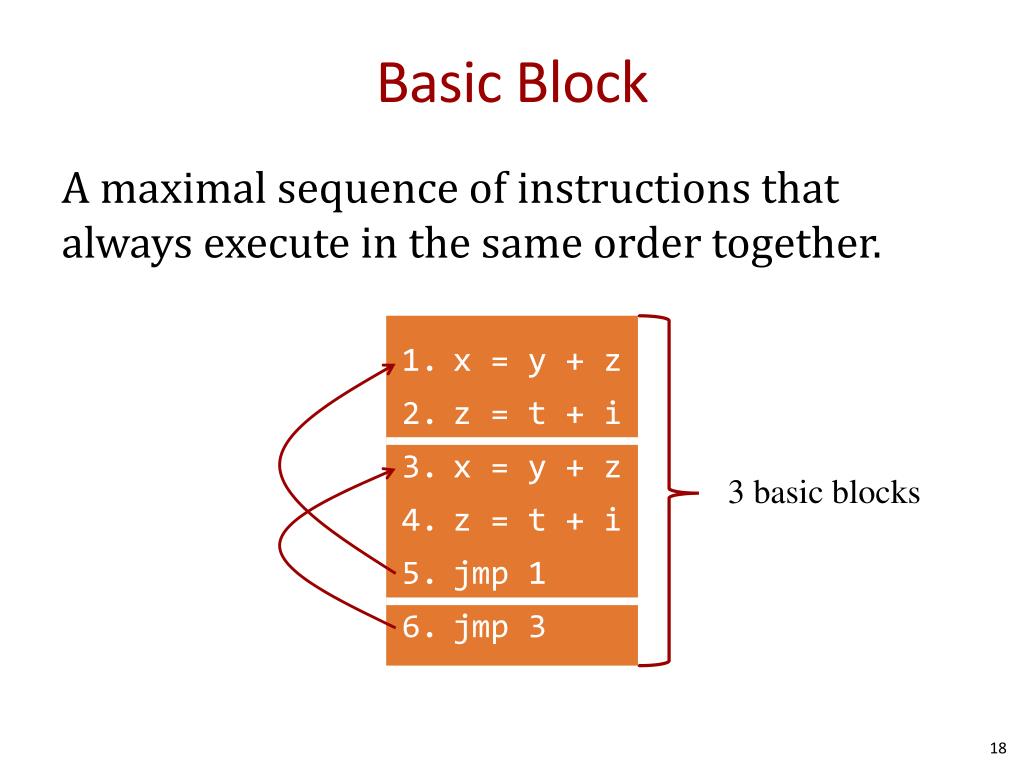 Basic Block

A maximal sequence of instructions that always execute in the same order together.

1. x = y + z
2. z = t + i
3. x = y + z
4. z = t + i
5. jmp 1
6. jmp 3

3 basic blocks

18